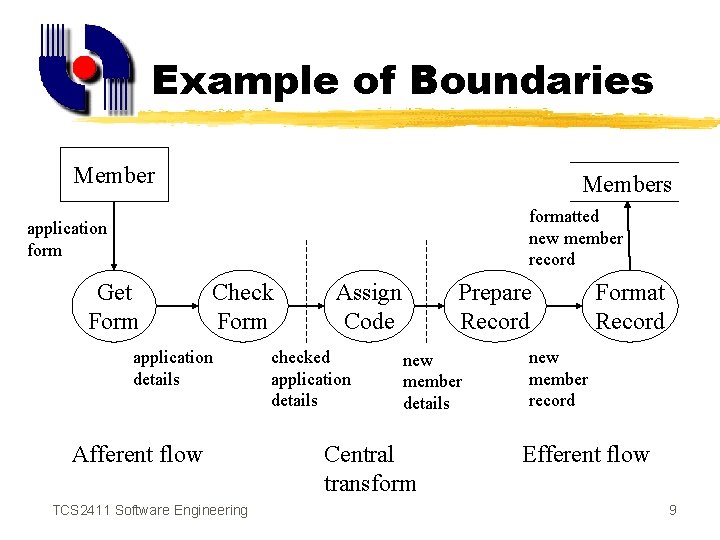 Example of Boundaries

Member

Members

application form

formatted new member record

Get Form

Check Form

Assign Code

Prepare Record

Format Record

application details

checked application details

new member details

new member record

Afferent flow

Central transform

Efferent flow

TCS2411 Software Engineering

9